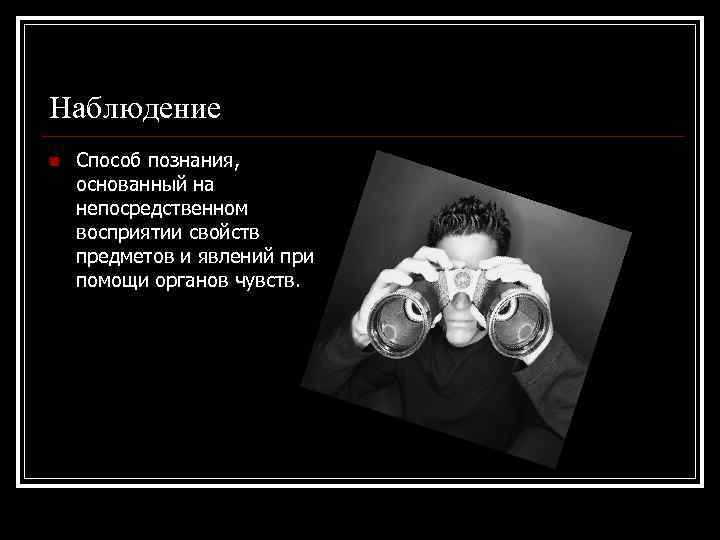 Наблюдение

Способ познания, основанный на непосредственном восприятии свойств предметов и явлений при помощи органов чувств.